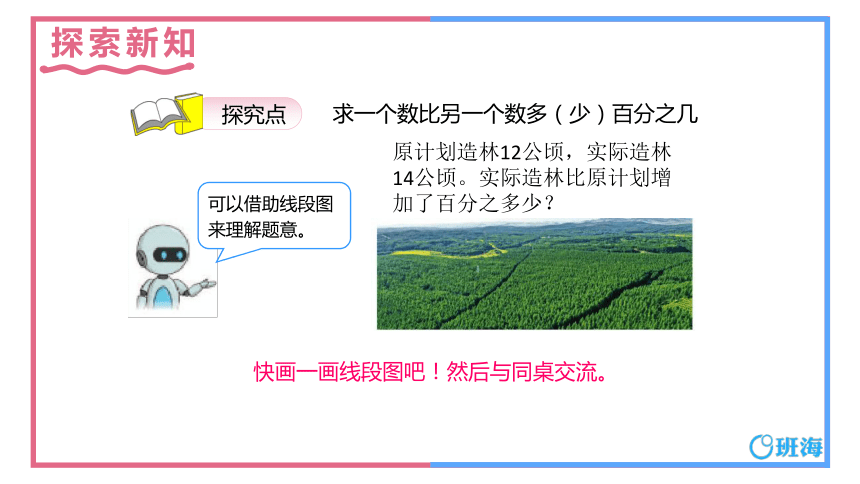 探索新知

探究点 求一个数比另一个数多（少）百分之几

原计划造林12公顷，实际造林14公顷。实际造林比原计划增加了百分之多少？

可以借助线段图来理解题意。

快画一画线段图吧！然后与同桌交流。

班海